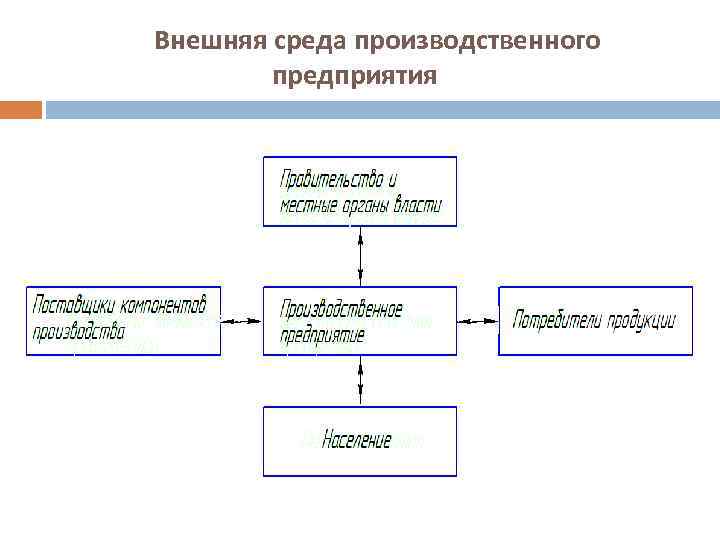 Внешняя среда производственного предприятия

Правительство и местные органы власти

Поставщики компонентов производства

Производственное предприятие

Потребители продукции

Население